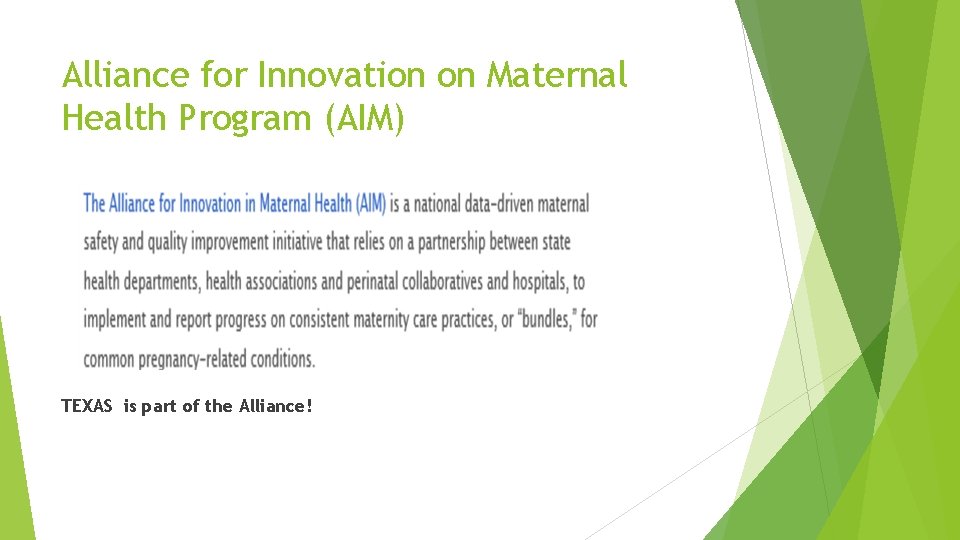 Alliance for Innovation on Maternal Health Program (AIM)

The Alliance for Innovation in Maternal Health (AIM) is a national data-driven maternal safety and quality improvement initiative that relies on a partnership between state health departments, health associations and perinatal collaboratives and hospitals, to implement and report progress on consistent maternity care practices, or "bundles," for common pregnancy-related conditions.

TEXAS is part of the Alliance!